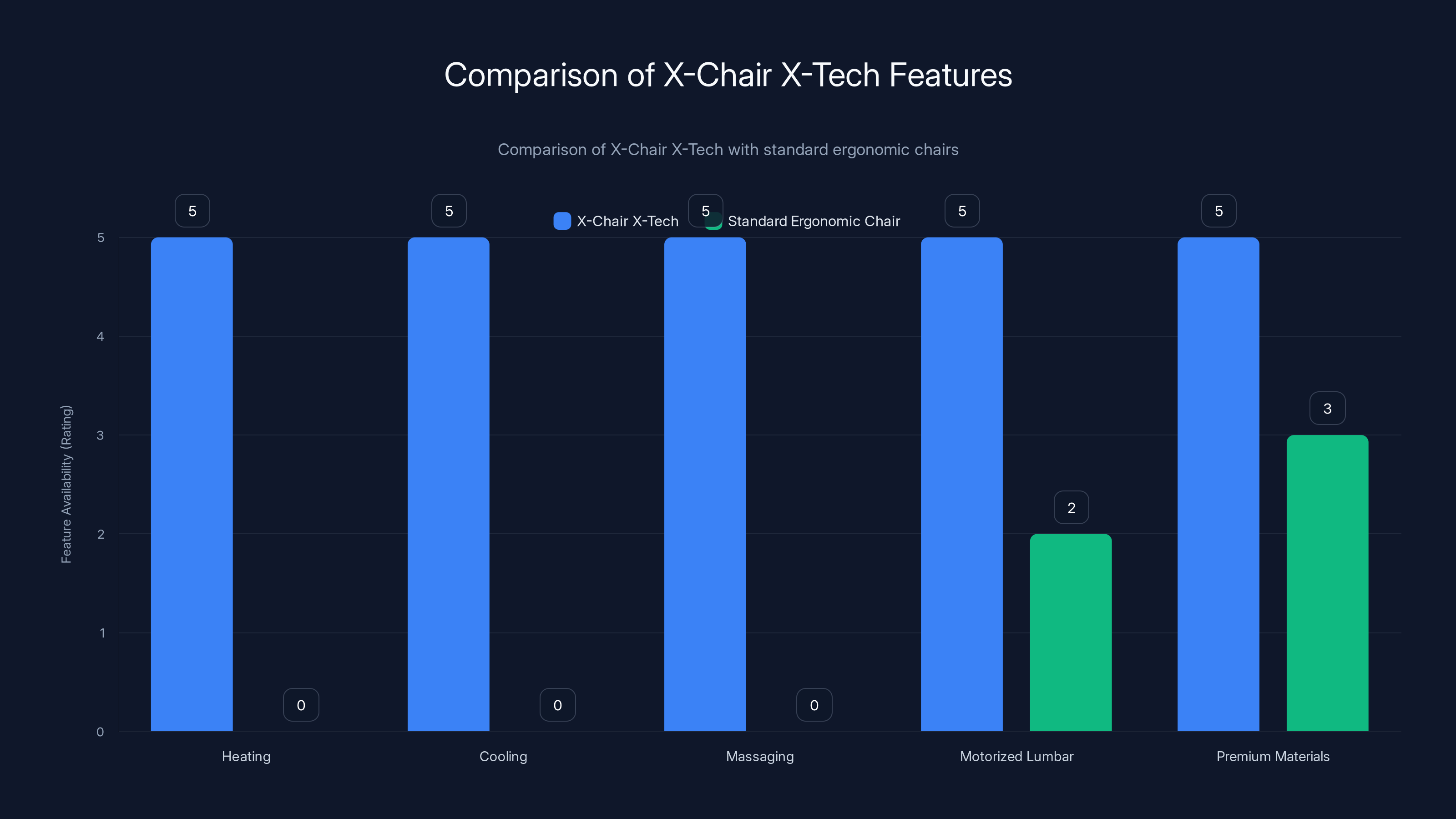 Comparison of X-Chair X-Tech Features

Comparison of X-Chair X-Tech with standard ergonomic chairs

X-Chair X-Tech
Standard Ergonomic Chair

Feature Availability (Rating)

5
4
3
2
1
0

5
0
5
0
5
0
5
2
5
3

Heating
Cooling
Massaging
Motorized Lumbar
Premium Materials